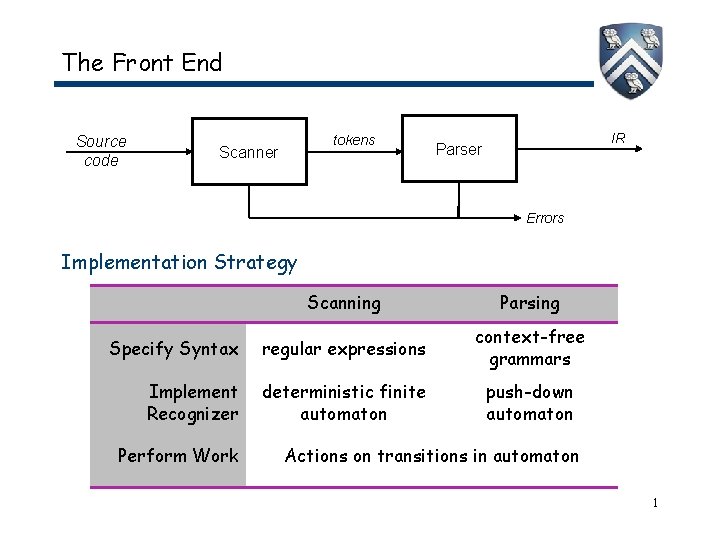 The Front End

Source code

Scanner

tokens

Parser

IR

Errors

Implementation Strategy

| | Scanning | Parsing |
|---|---|---|
| Specify Syntax | regular expressions | context-free grammars |
| Implement Recognizer | deterministic finite automaton | push-down automaton |
| Perform Work | Actions on transitions in automaton | |

1